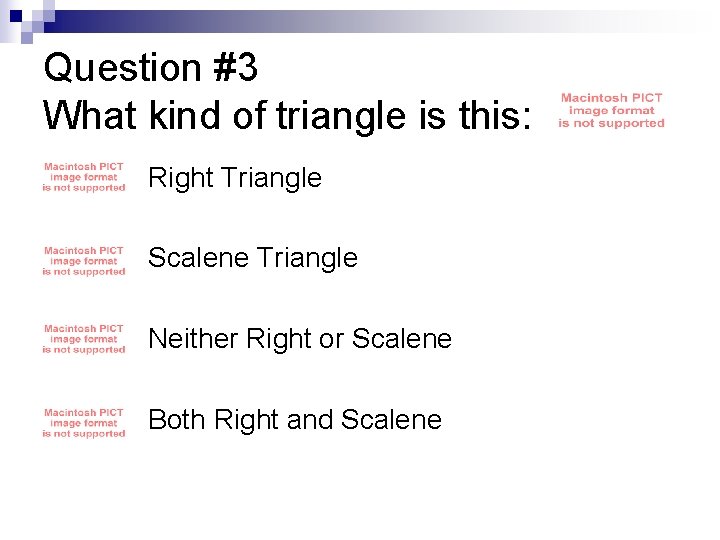 Question #3
What kind of triangle is this:

Macintosh PICT image format is not supported

Macintosh PICT image format is not supported Right Triangle

Macintosh PICT image format is not supported Scalene Triangle

Macintosh PICT image format is not supported Neither Right or Scalene

Macintosh PICT image format is not supported Both Right and Scalene